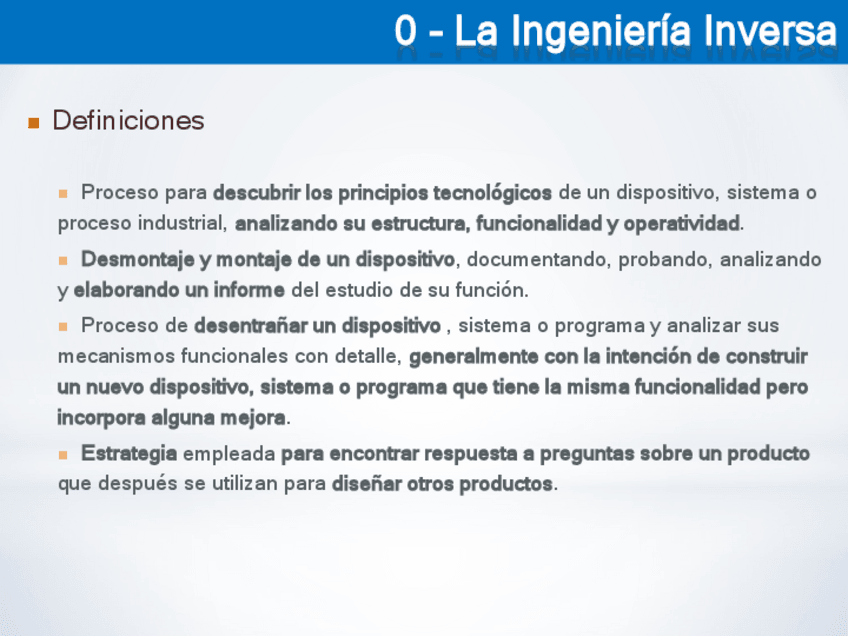 0 - La Ingeniería Inversa

Definiciones

Proceso para descubrir los principios tecnológicos de un dispositivo, sistema o proceso industrial, analizando su estructura, funcionalidad y operatividad.

Desmontaje y montaje de un dispositivo, documentando, probando, analizando y elaborando un informe del estudio de su función.

Proceso de desentrañar un dispositivo , sistema o programa y analizar sus mecanismos funcionales con detalle, generalmente con la intención de construir un nuevo dispositivo, sistema o programa que tiene la misma funcionalidad pero incorpora alguna mejora.

Estrategia empleada para encontrar respuesta a preguntas sobre un producto que después se utilizan para diseñar otros productos.